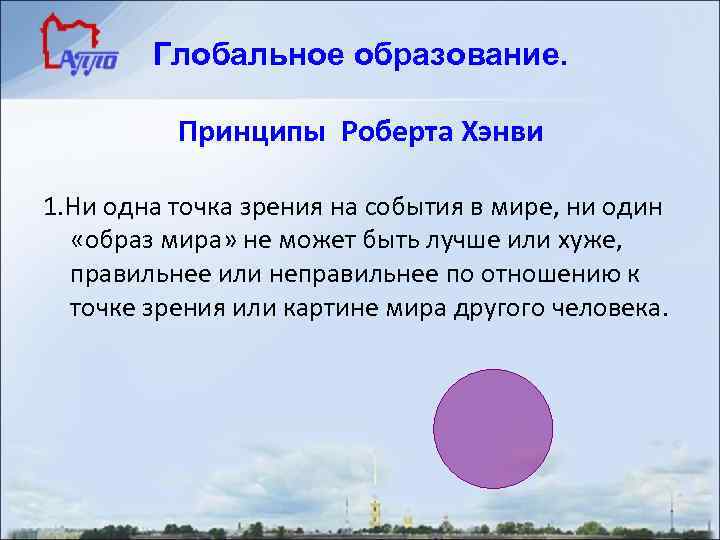 АППО

Глобальное образование.

Принципы Роберта Хэнви

1.Ни одна точка зрения на события в мире, ни один «образ мира» не может быть лучше или хуже, правильнее или неправильнее по отношению к точке зрения или картине мира другого человека.